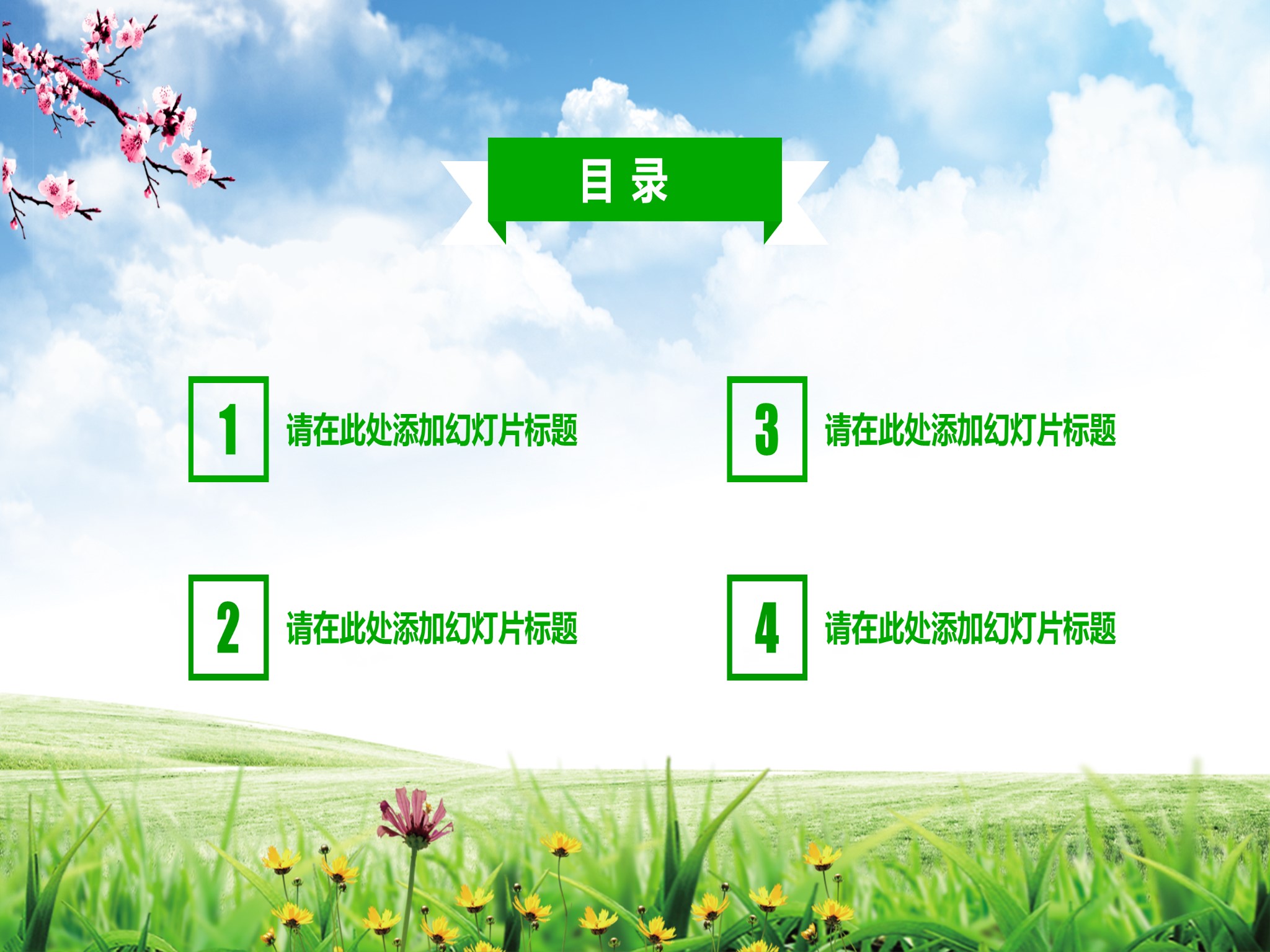 目 录

1 请在此处添加幻灯片标题

2 请在此处添加幻灯片标题

3 请在此处添加幻灯片标题

4 请在此处添加幻灯片标题